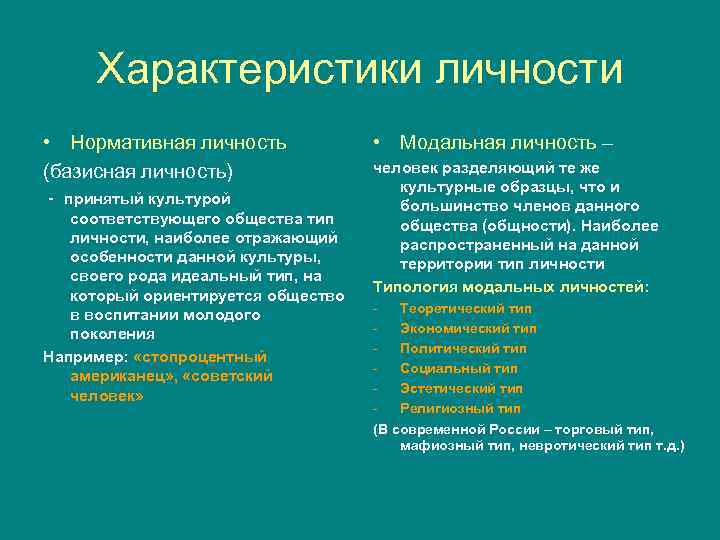 Характеристики личности

• Нормативная личность
(базисная личность)
- принятый культурой соответствующего общества тип личности, наиболее отражающий особенности данной культуры, своего рода идеальный тип, на который ориентируется общество в воспитании молодого поколения
Например: «стопроцентный американец», «советский человек»

• Модальная личность –
человек разделяющий те же культурные образцы, что и большинство членов данного общества (общности). Наиболее распространенный на данной территории тип личности
Типология модальных личностей:
- Теоретический тип
- Экономический тип
- Политический тип
- Социальный тип
- Эстетический тип
- Религиозный тип
(В современной России – торговый тип, мафиозный тип, невротический тип т.д.)